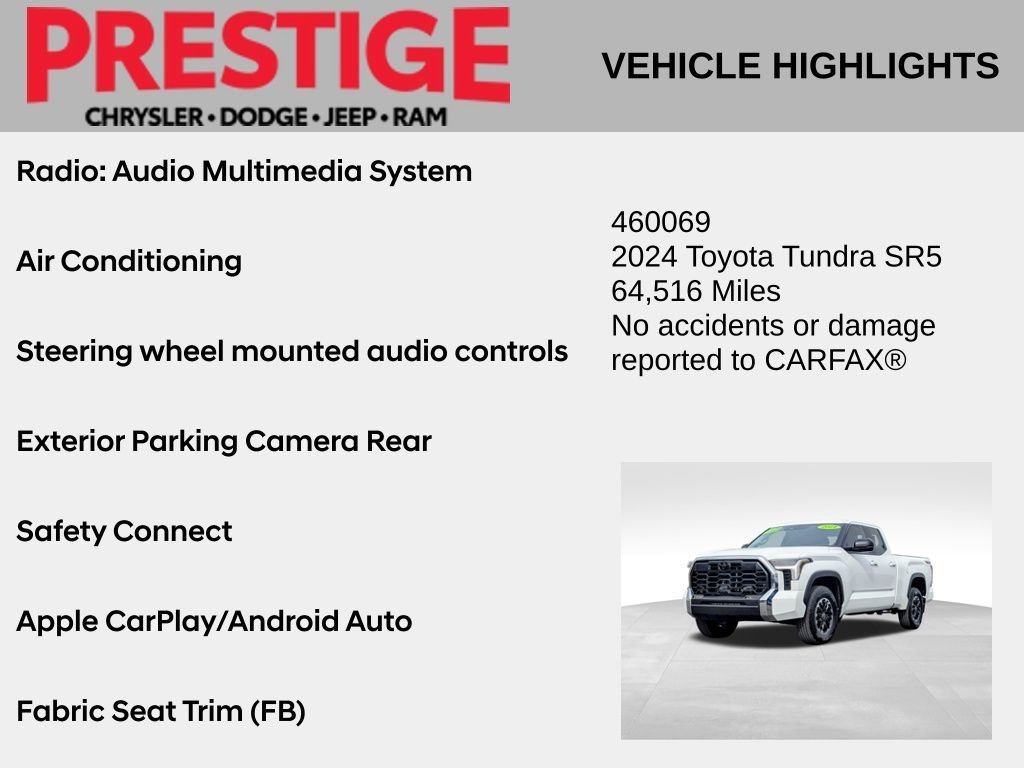 PRESTIGE
CHRYSLER • DODGE • JEEP • RAM

VEHICLE HIGHLIGHTS

Radio: Audio Multimedia System

Air Conditioning

Steering wheel mounted audio controls

Exterior Parking Camera Rear

Safety Connect

Apple CarPlay/Android Auto

Fabric Seat Trim (FB)

460069
2024 Toyota Tundra SR5
64,516 Miles
No accidents or damage reported to CARFAX®